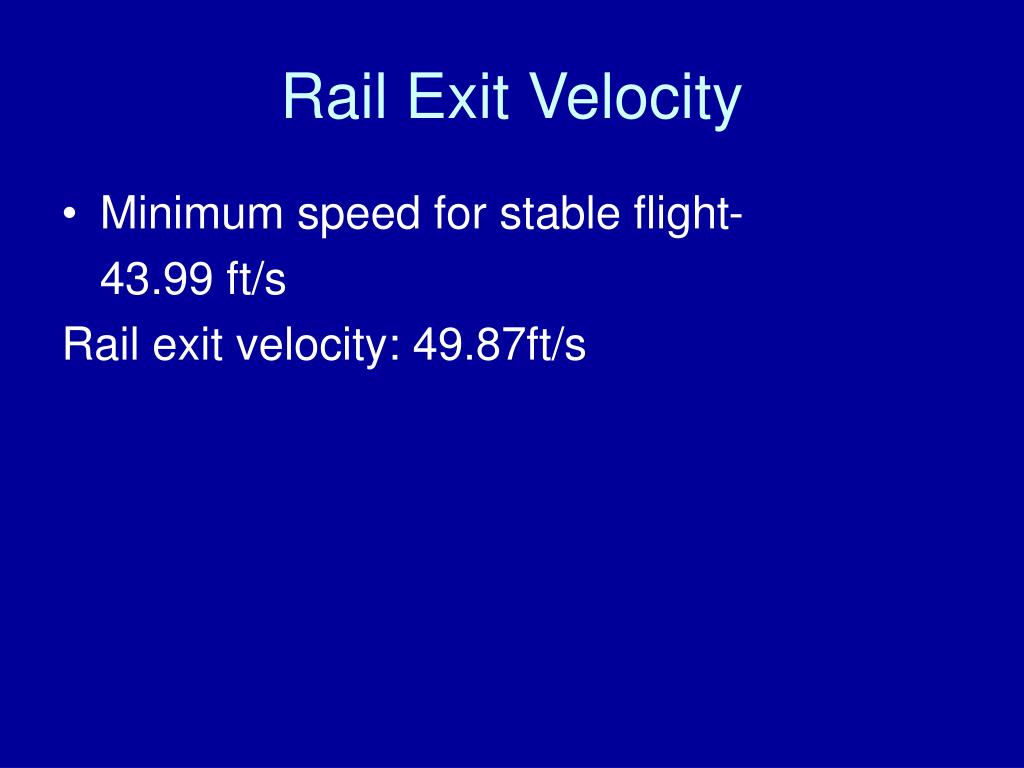 Rail Exit Velocity

• Minimum speed for stable flight- 43.99 ft/s

Rail exit velocity: 49.87ft/s